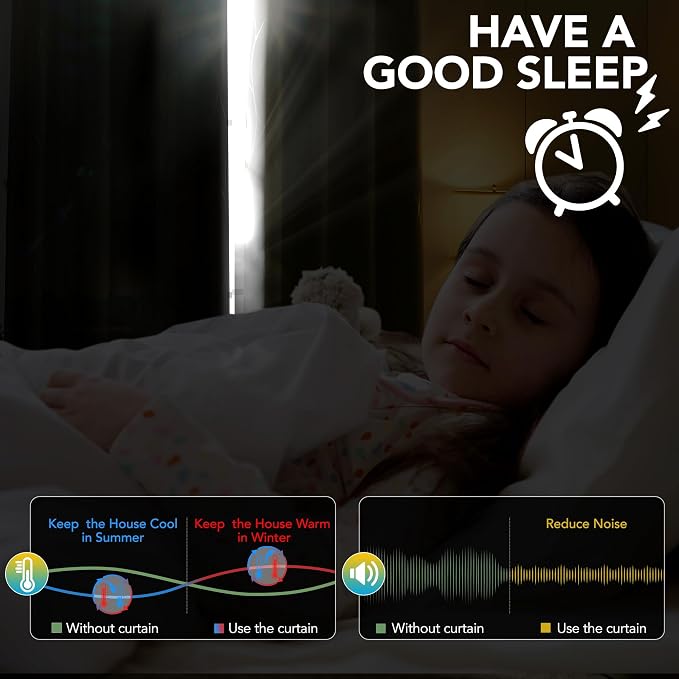 HAVE A GOOD SLEEP

Keep the House Cool in Summer

Keep the House Warm in Winter

Without curtain

Use the curtain

Reduce Noise

Without curtain

Use the curtain